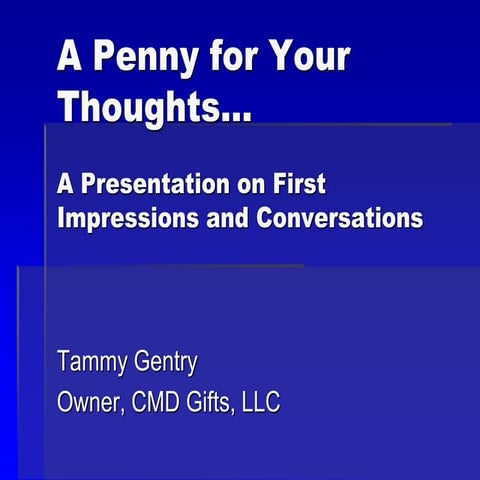 A Penny for Your Thoughts...

A Presentation on First Impressions and Conversations

Tammy Gentry

Owner, CMD Gifts, LLC